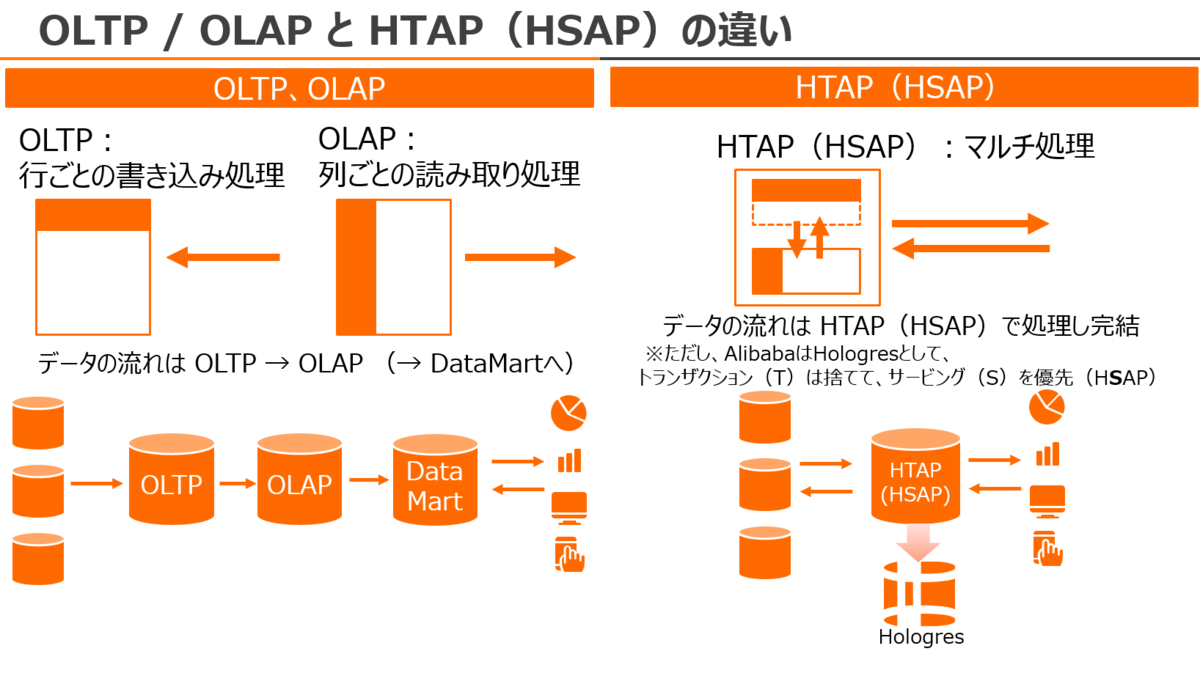 OLTP / OLAP と HTAP（HSAP）の違い

OLTP、OLAP

OLTP：
行ごとの書き込み処理

OLAP：
列ごとの読み取り処理

データの流れは OLTP → OLAP （→ DataMartへ）

OLTP

OLAP

Data Mart

HTAP（HSAP）

HTAP（HSAP）：マルチ処理

データの流れは HTAP（HSAP）で処理し完結

※ただし、AlibabaはHologresとして、
トランザクション（T）は捨てて、サービング（S）を優先（HSAP）

HTAP (HSAP)

Hologres